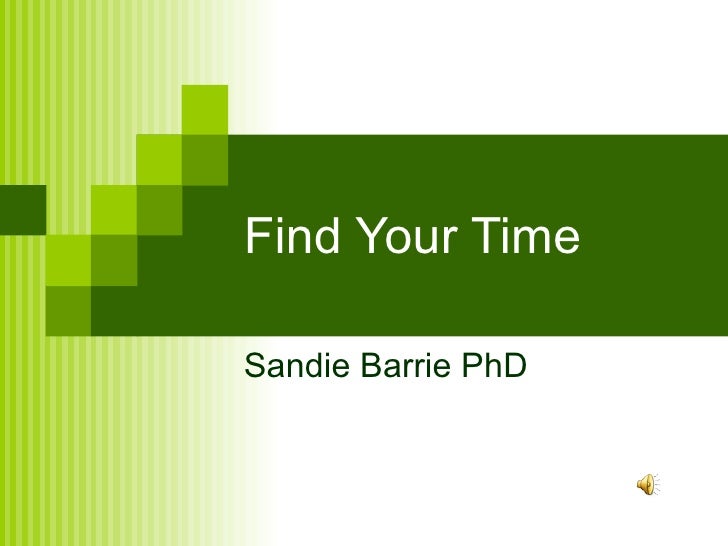 Find Your Time

Sandie Barrie PhD